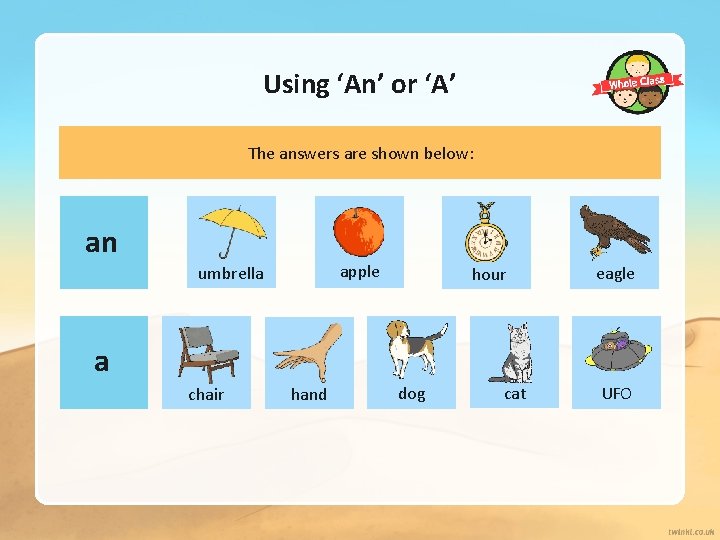 Using ‘An’ or ‘A’

Whole Class

The answers are shown below:

an

umbrella

apple

hour

eagle

a

chair

hand

dog

cat

UFO

twinkl.co.uk